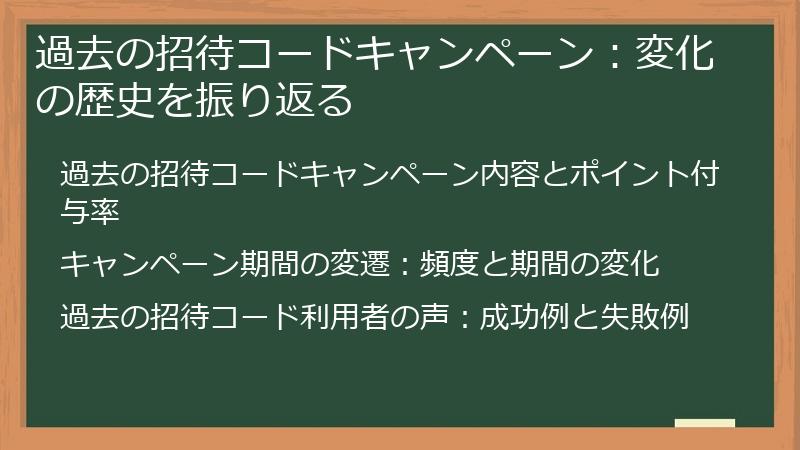 過去の招待コードキャンペーン：変化の歴史を振り返る

過去の招待コードキャンペーン内容とポイント付与率

キャンペーン期間の変遷：頻度と期間の変化

過去の招待コード利用者の声：成功例と失敗例